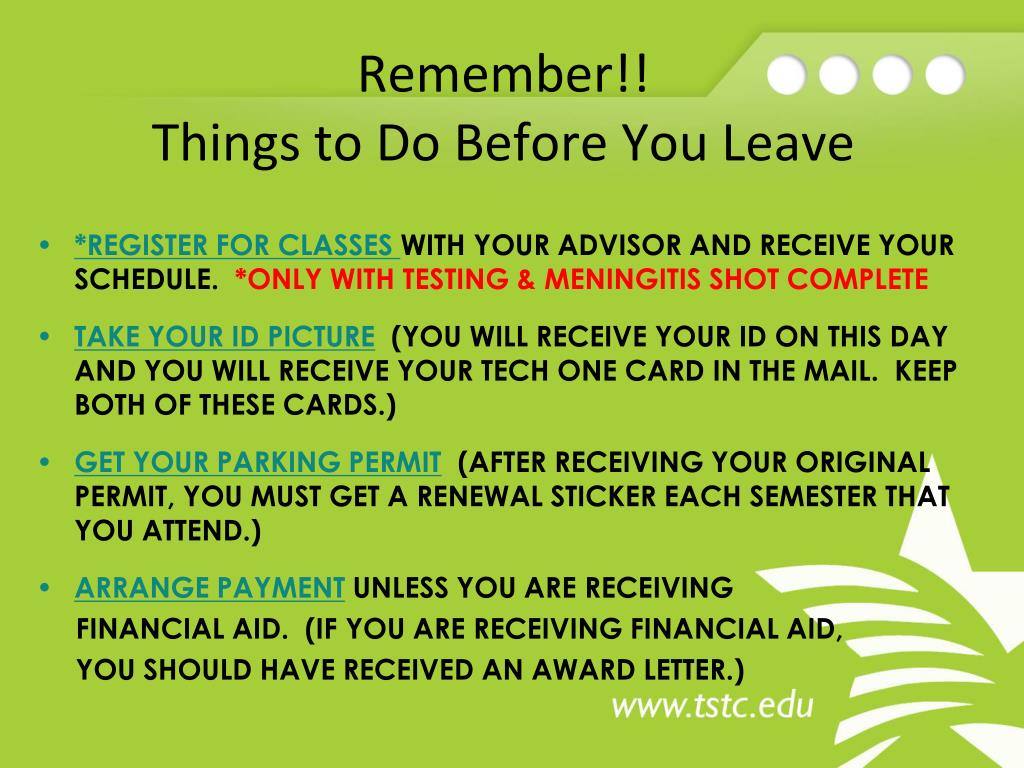 Remember!!
Things to Do Before You Leave

• *REGISTER FOR CLASSES WITH YOUR ADVISOR AND RECEIVE YOUR SCHEDULE. *ONLY WITH TESTING & MENINGITIS SHOT COMPLETE

• TAKE YOUR ID PICTURE (YOU WILL RECEIVE YOUR ID ON THIS DAY AND YOU WILL RECEIVE YOUR TECH ONE CARD IN THE MAIL. KEEP BOTH OF THESE CARDS.)

• GET YOUR PARKING PERMIT (AFTER RECEIVING YOUR ORIGINAL PERMIT, YOU MUST GET A RENEWAL STICKER EACH SEMESTER THAT YOU ATTEND.)

• ARRANGE PAYMENT UNLESS YOU ARE RECEIVING FINANCIAL AID. (IF YOU ARE RECEIVING FINANCIAL AID, YOU SHOULD HAVE RECEIVED AN AWARD LETTER.)

www.tstc.edu